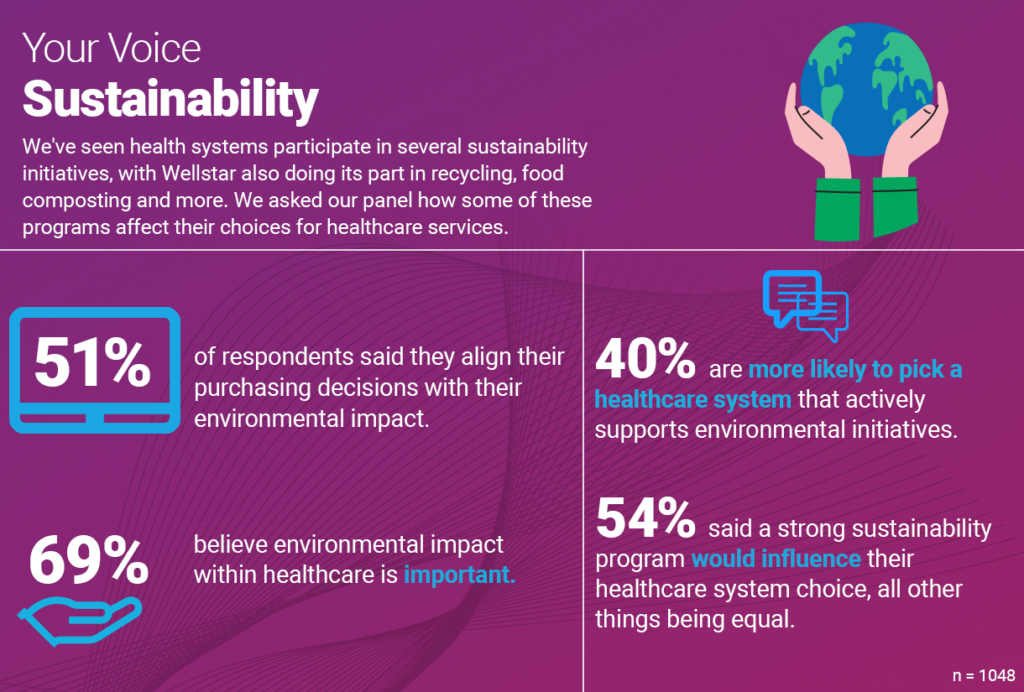 Your Voice
Sustainability

We've seen health systems participate in several sustainability initiatives, with Wellstar also doing its part in recycling, food composting and more. We asked our panel how some of these programs affect their choices for healthcare services.

51% of respondents said they align their purchasing decisions with their environmental impact.

69% believe environmental impact within healthcare is important.

40% are more likely to pick a healthcare system that actively supports environmental initiatives.

54% said a strong sustainability program would influence their healthcare system choice, all other things being equal.

n = 1048